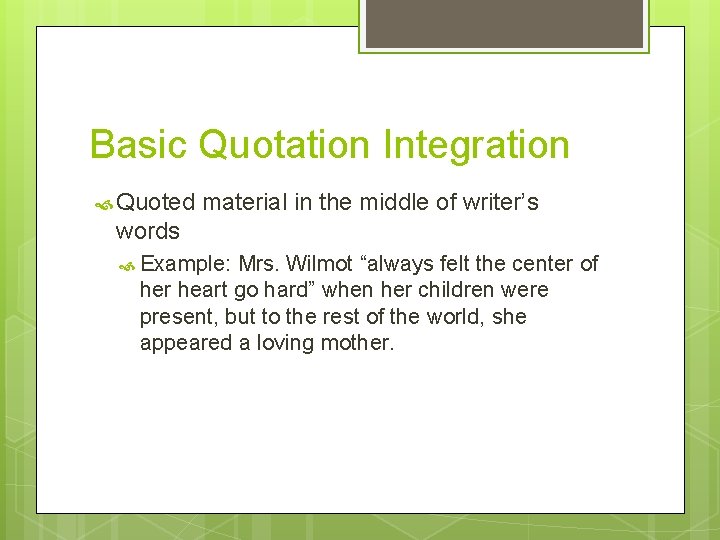 Basic Quotation Integration

Quoted material in the middle of writer’s words

Example: Mrs. Wilmot “always felt the center of her heart go hard” when her children were present, but to the rest of the world, she appeared a loving mother.